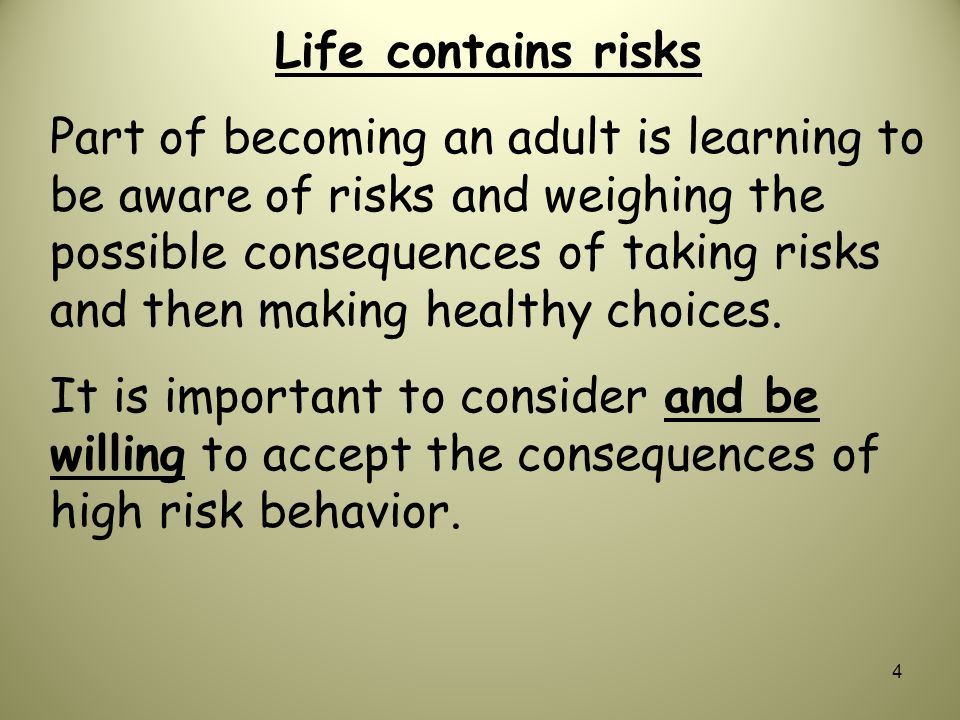 Life contains risks

Part of becoming an adult is learning to be aware of risks and weighing the possible consequences of taking risks and then making healthy choices.

It is important to consider and be willing to accept the consequences of high risk behavior.

4